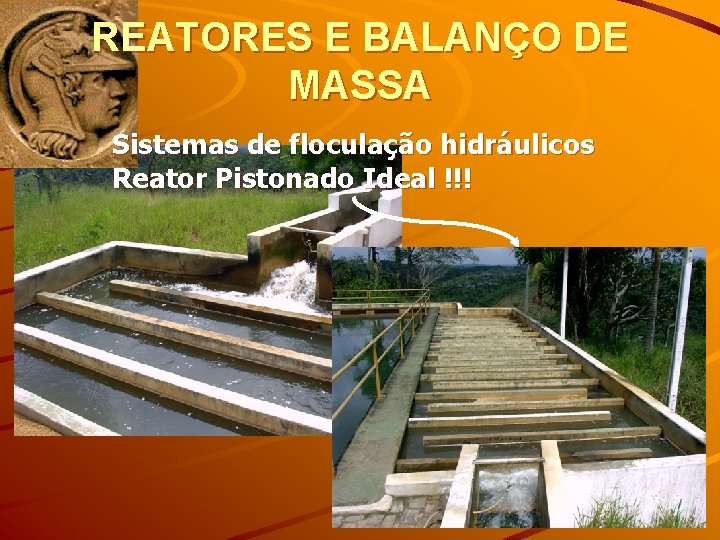 REATORES E BALANÇO DE MASSA

Sistemas de floculação hidráulicos
Reator Pistonado Ideal !!!